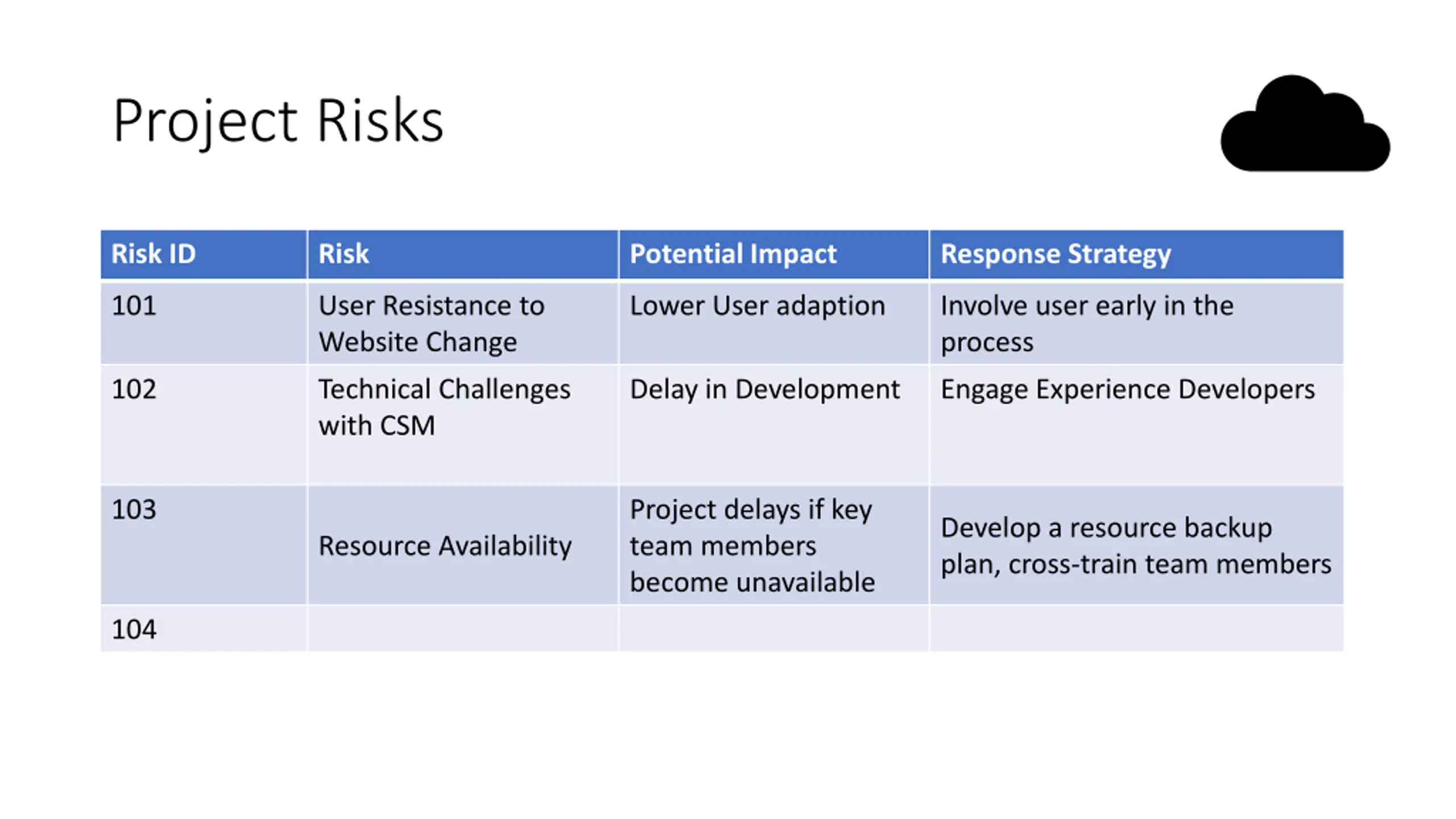 Project Risks

| Risk ID | Risk | Potential Impact | Response Strategy |
|---|---|---|---|
| 101 | User Resistance to Website Change | Lower User adaption | Involve user early in the process |
| 102 | Technical Challenges with CSM | Delay in Development | Engage Experience Developers |
| 103 | Resource Availability | Project delays if key team members become unavailable | Develop a resource backup plan, cross-train team members |
| 104 | | | |